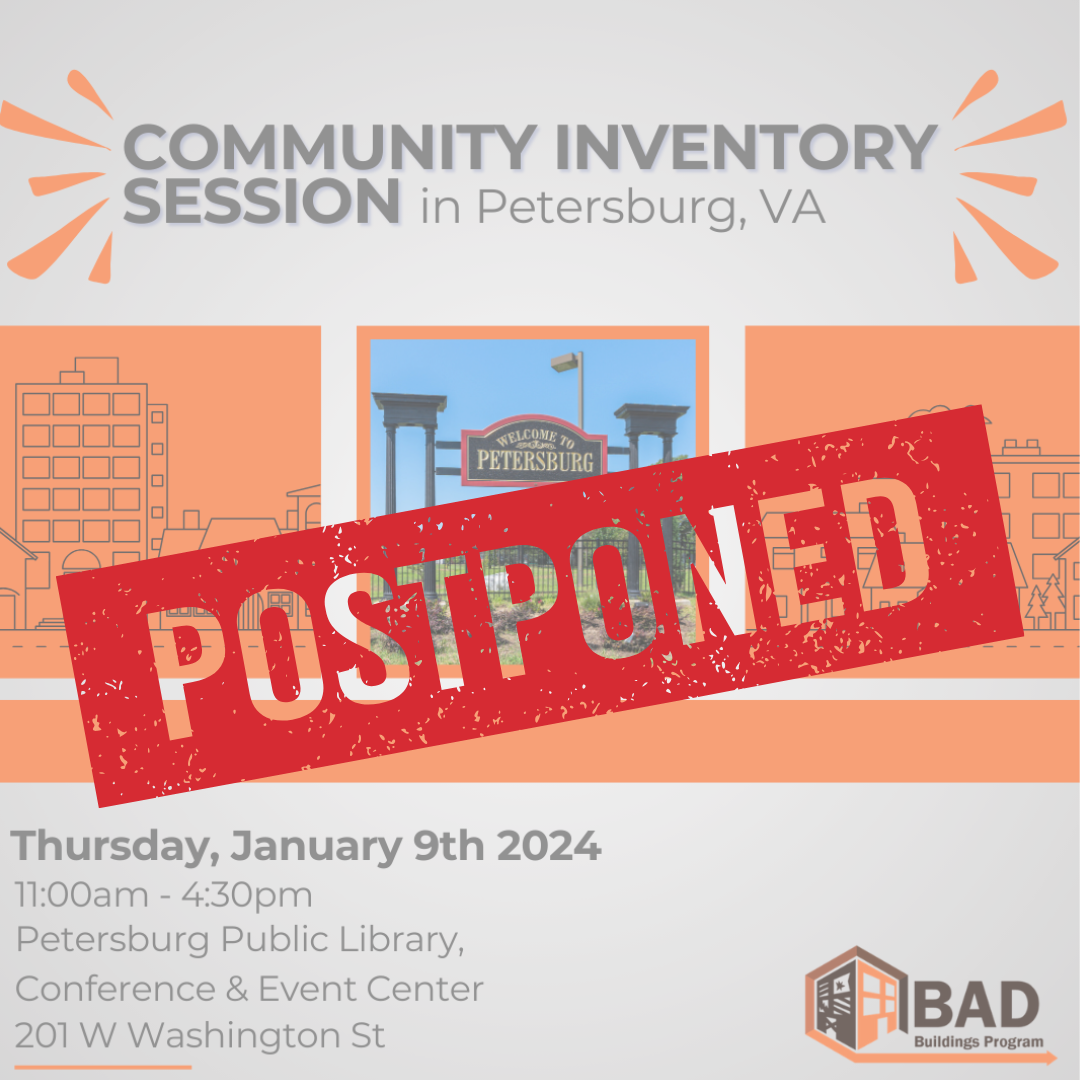 COMMUNITY INVENTORY SESSION in Petersburg, VA

WELCOME TO PETERSBURG

POSTPONED

Thursday, January 9th 2024
11:00am - 4:30pm
Petersburg Public Library, Conference & Event Center
201 W Washington St

BAD Buildings Program